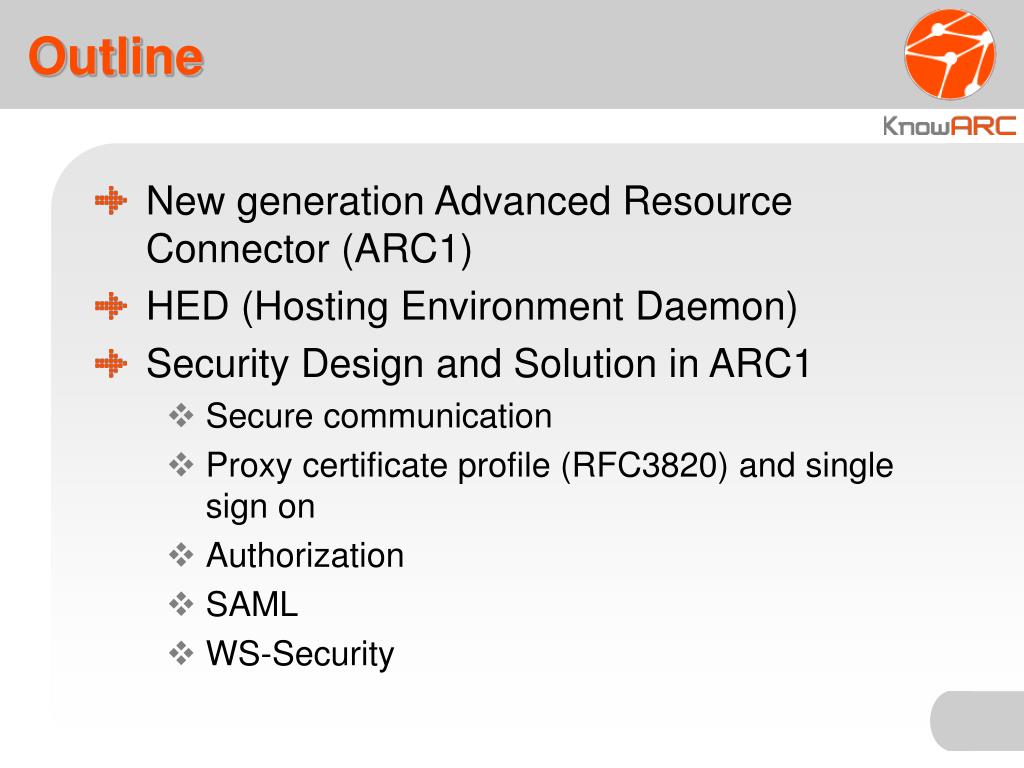 Outline

KnowARC

New generation Advanced Resource Connector (ARC1)

HED (Hosting Environment Daemon)

Security Design and Solution in ARC1

Secure communication

Proxy certificate profile (RFC3820) and single sign on

Authorization

SAML

WS-Security